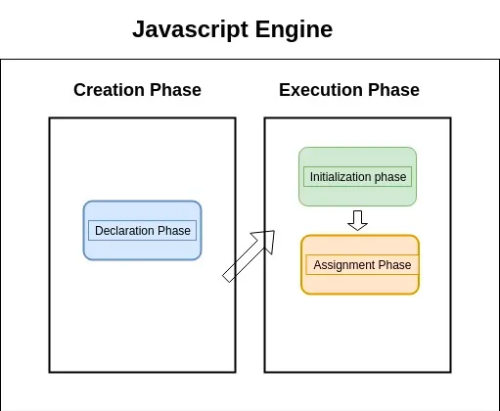 Javascript Engine

Creation Phase

Declaration Phase

Execution Phase

Initialization phase

Assignment Phase